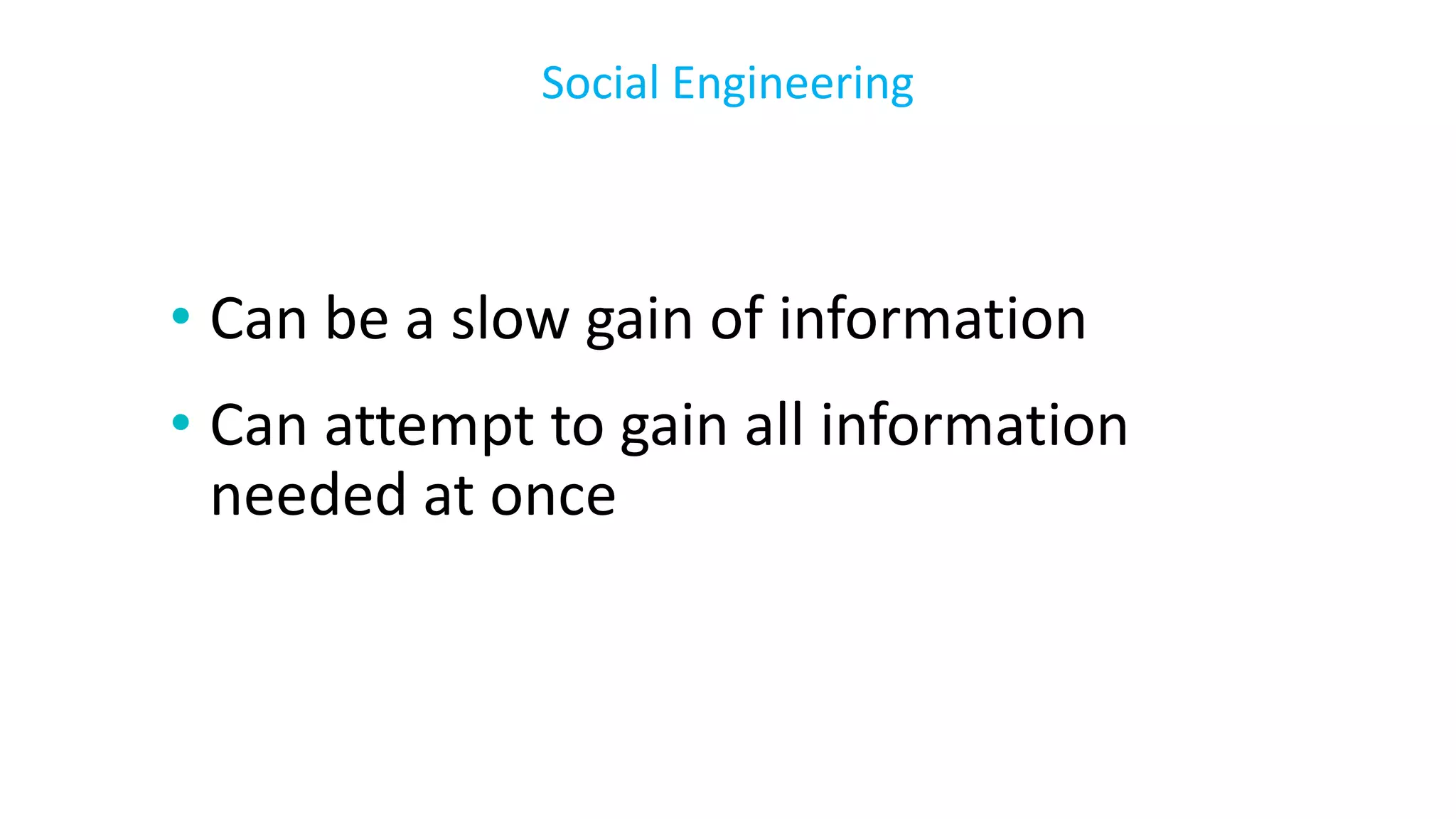 Social Engineering

• Can be a slow gain of information

• Can attempt to gain all information needed at once